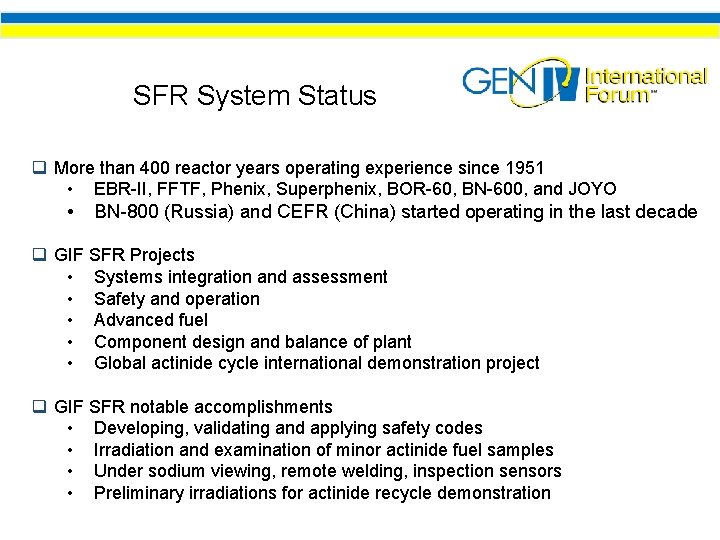 SFR System Status

GEN IV International Forum™

❑ More than 400 reactor years operating experience since 1951
• EBR-II, FFTF, Phenix, Superphenix, BOR-60, BN-600, and JOYO
• BN-800 (Russia) and CEFR (China) started operating in the last decade

❑ GIF SFR Projects
• Systems integration and assessment
• Safety and operation
• Advanced fuel
• Component design and balance of plant
• Global actinide cycle international demonstration project

❑ GIF SFR notable accomplishments
• Developing, validating and applying safety codes
• Irradiation and examination of minor actinide fuel samples
• Under sodium viewing, remote welding, inspection sensors
• Preliminary irradiations for actinide recycle demonstration